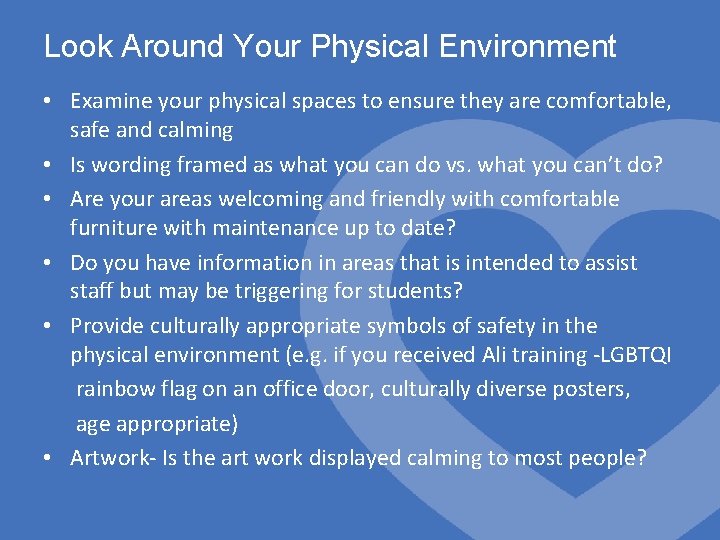 Look Around Your Physical Environment

• Examine your physical spaces to ensure they are comfortable, safe and calming
• Is wording framed as what you can do vs. what you can't do?
• Are your areas welcoming and friendly with comfortable furniture with maintenance up to date?
• Do you have information in areas that is intended to assist staff but may be triggering for students?
• Provide culturally appropriate symbols of safety in the physical environment (e.g. if you received Ali training -LGBTQI rainbow flag on an office door, culturally diverse posters, age appropriate)
• Artwork- Is the art work displayed calming to most people?